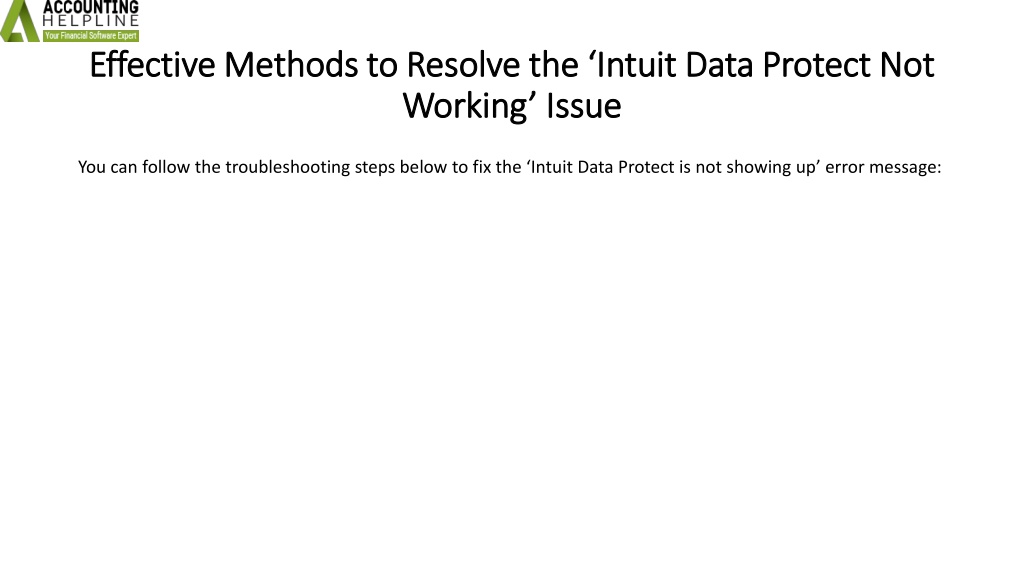 ACCOUNTING
HELPLINE
Your Financial Software Expert

Effective Methods to Resolve the ‘Intuit Data Protect Not Working’ Issue

You can follow the troubleshooting steps below to fix the ‘Intuit Data Protect is not showing up’ error message: